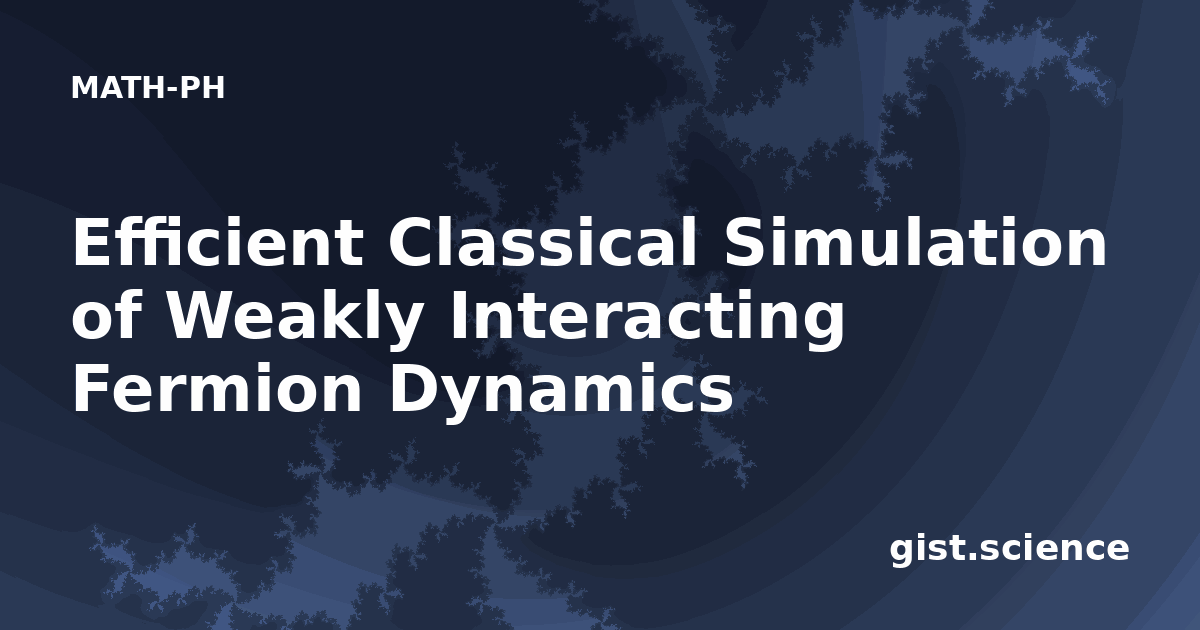 MATH-PH

Efficient Classical Simulation of Weakly Interacting Fermion Dynamics

gist.science